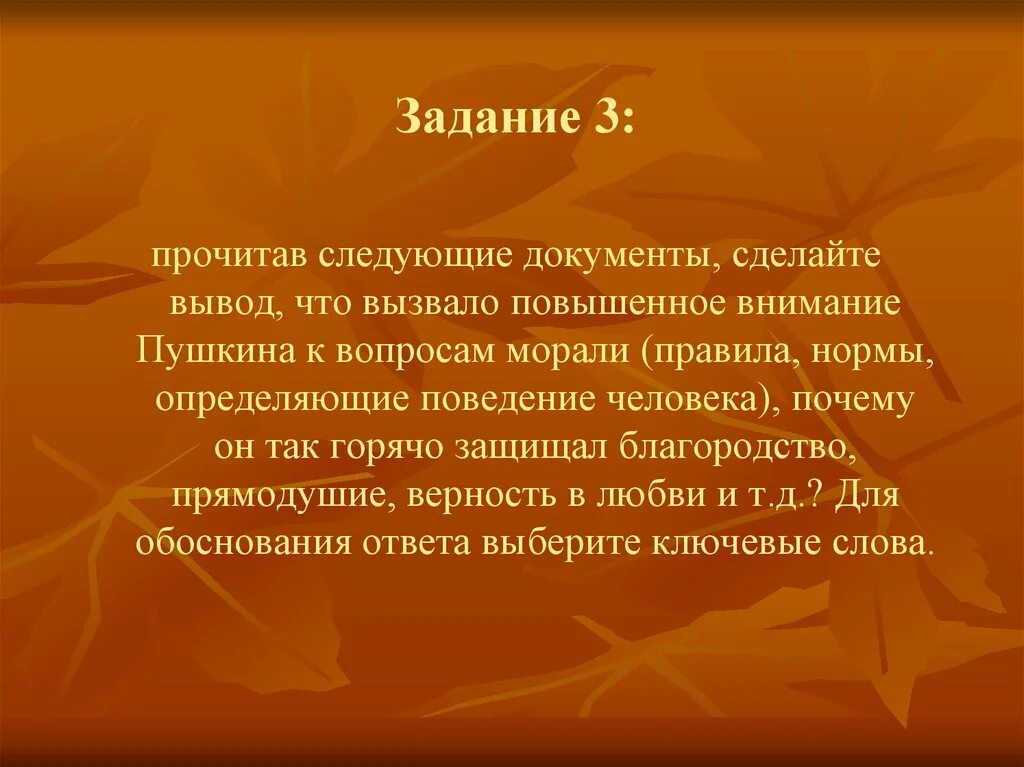 Задание 3:

прочитав следующие документы, сделайте вывод, что вызвало повышенное внимание Пушкина к вопросам морали (правила, нормы, определяющие поведение человека), почему он так горячо защищал благородство, прямодушие, верность в любви и т.д.? Для обоснования ответа выберите ключевые слова.